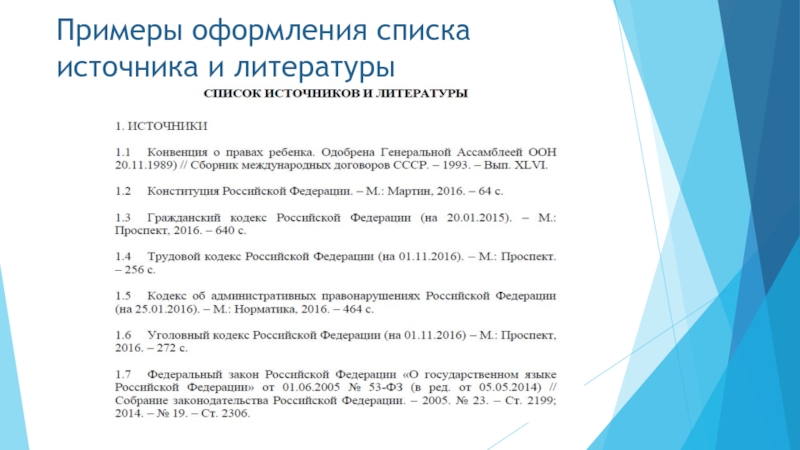 Примеры оформления списка источника и литературы

СПИСОК ИСТОЧНИКОВ И ЛИТЕРАТУРЫ

1. ИСТОЧНИКИ

1.1 Конвенция о правах ребенка. Одобрена Генеральной Ассамблеей ООН 20.11.1989) // Сборник международных договоров СССР. – 1993. – Вып. XLVI.

1.2 Конституция Российской Федерации. – М.: Мартин, 2016. – 64 с.

1.3 Гражданский кодекс Российской Федерации (на 20.01.2015). – М.: Проспект, 2016. – 640 с.

1.4 Трудовой кодекс Российской Федерации (на 01.11.2016). – М.: Проспект. – 256 с.

1.5 Кодекс об административных правонарушениях Российской Федерации (на 25.01.2016). – М.: Норматика, 2016. – 464 с.

1.6 Уголовный кодекс Российской Федерации (на 01.11.2016) – М.: Проспект, 2016. – 272 с.

1.7 Федеральный закон Российской Федерации «О государственном языке Российской Федерации» от 01.06.2005 № 53-ФЗ (в ред. от 05.05.2014) // Собрание законодательства Российской Федерации. – 2005. № 23. – Ст. 2199; 2014. – № 19. – Ст. 2306.